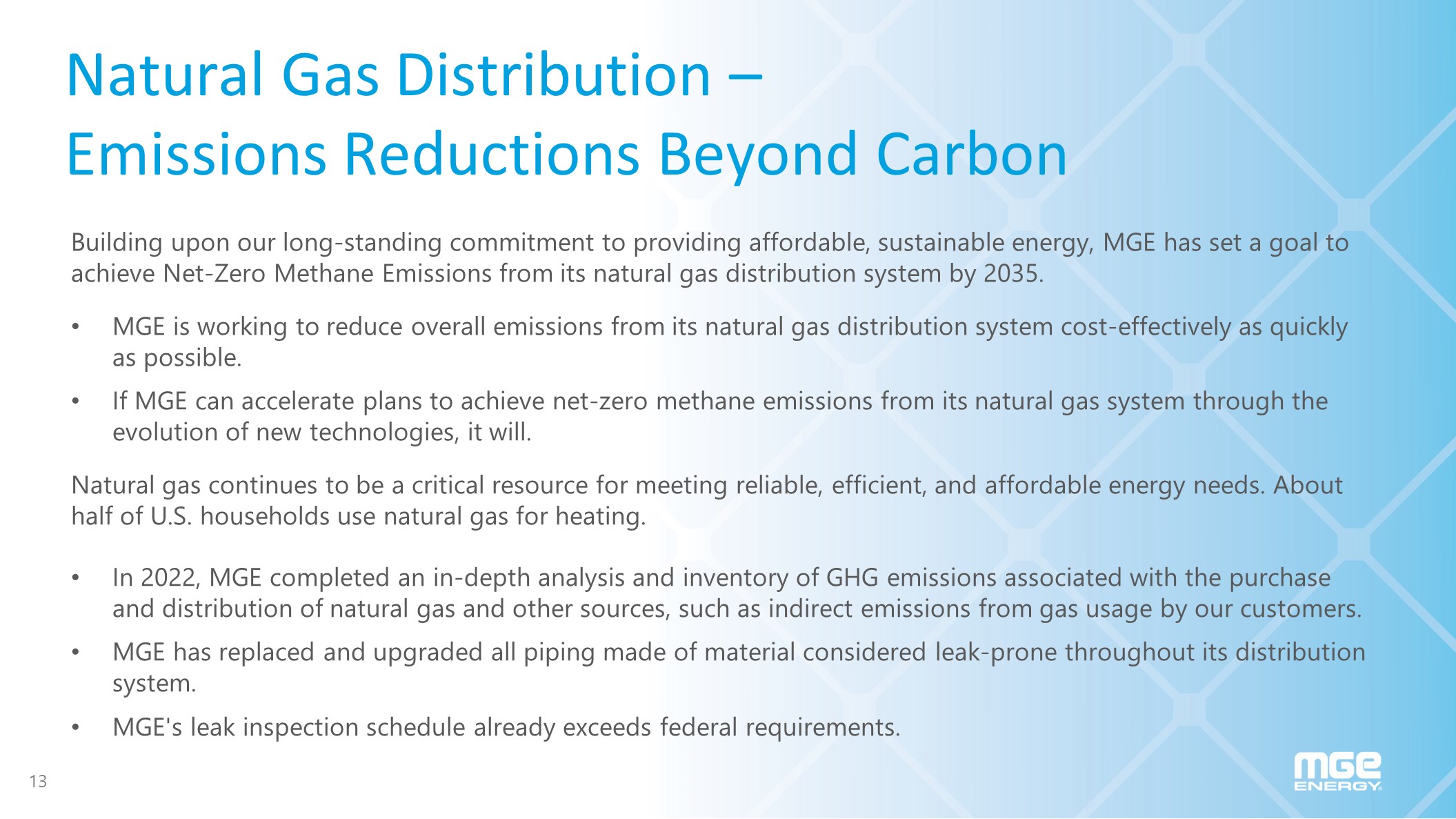 Natural Gas Distribution – Emissions Reductions Beyond Carbon

Building upon our long-standing commitment to providing affordable, sustainable energy, MGE has set a goal to achieve Net-Zero Methane Emissions from its natural gas distribution system by 2035.

• MGE is working to reduce overall emissions from its natural gas distribution system cost-effectively as quickly as possible.
• If MGE can accelerate plans to achieve net-zero methane emissions from its natural gas system through the evolution of new technologies, it will.

Natural gas continues to be a critical resource for meeting reliable, efficient, and affordable energy needs. About half of U.S. households use natural gas for heating.

• In 2022, MGE completed an in-depth analysis and inventory of GHG emissions associated with the purchase and distribution of natural gas and other sources, such as indirect emissions from gas usage by our customers.
• MGE has replaced and upgraded all piping made of material considered leak-prone throughout its distribution system.
• MGE's leak inspection schedule already exceeds federal requirements.

13

MGE ENERGY